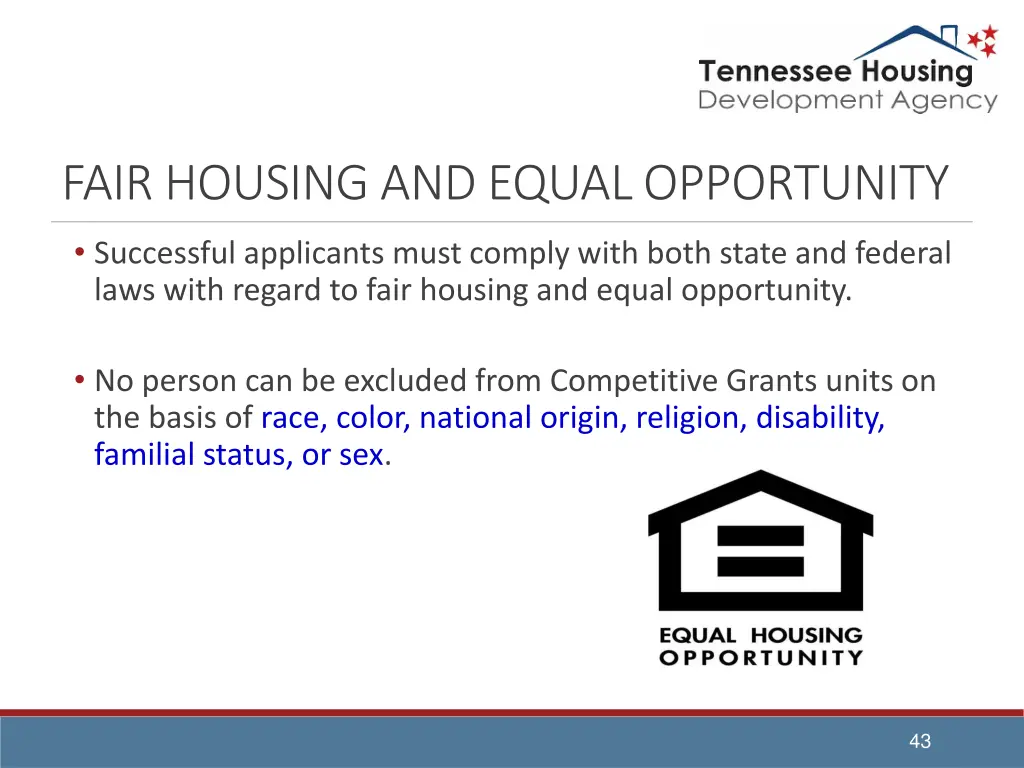 Tennessee Housing
Development Agency

FAIR HOUSING AND EQUAL OPPORTUNITY

• Successful applicants must comply with both state and federal laws with regard to fair housing and equal opportunity.

• No person can be excluded from Competitive Grants units on the basis of race, color, national origin, religion, disability, familial status, or sex.

EQUAL HOUSING
OPPORTUNITY

43